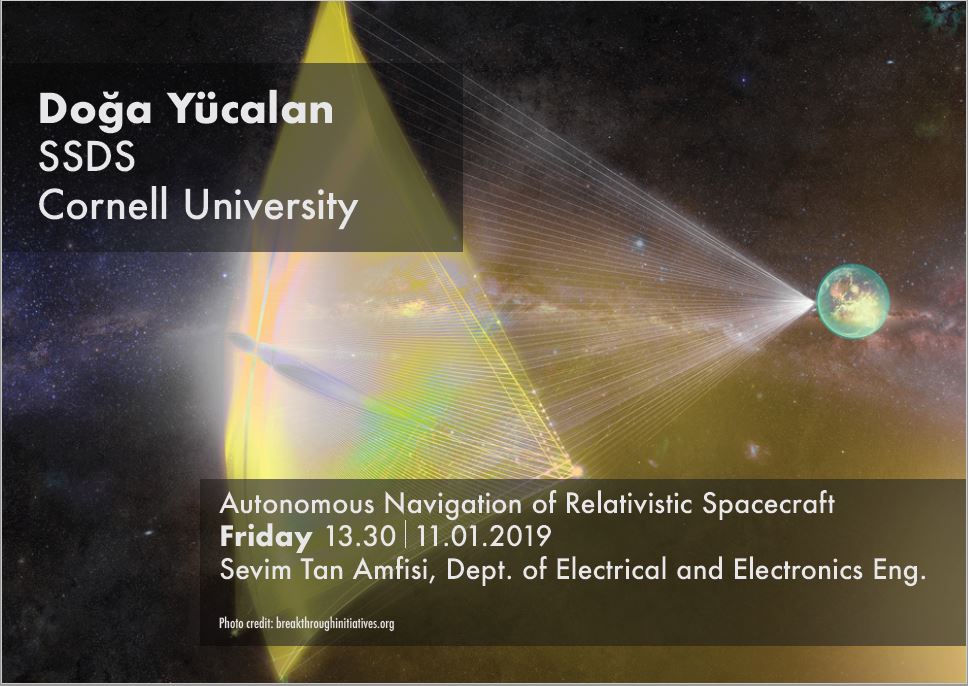 Doğa Yücalan
SSDS
Cornell University

Autonomous Navigation of Relativistic Spacecraft
Friday 13.30 | 11.01.2019
Sevim Tan Amfisi, Dept. of Electrical and Electronics Eng.

Photo credit: breakthroughinitiatives.org